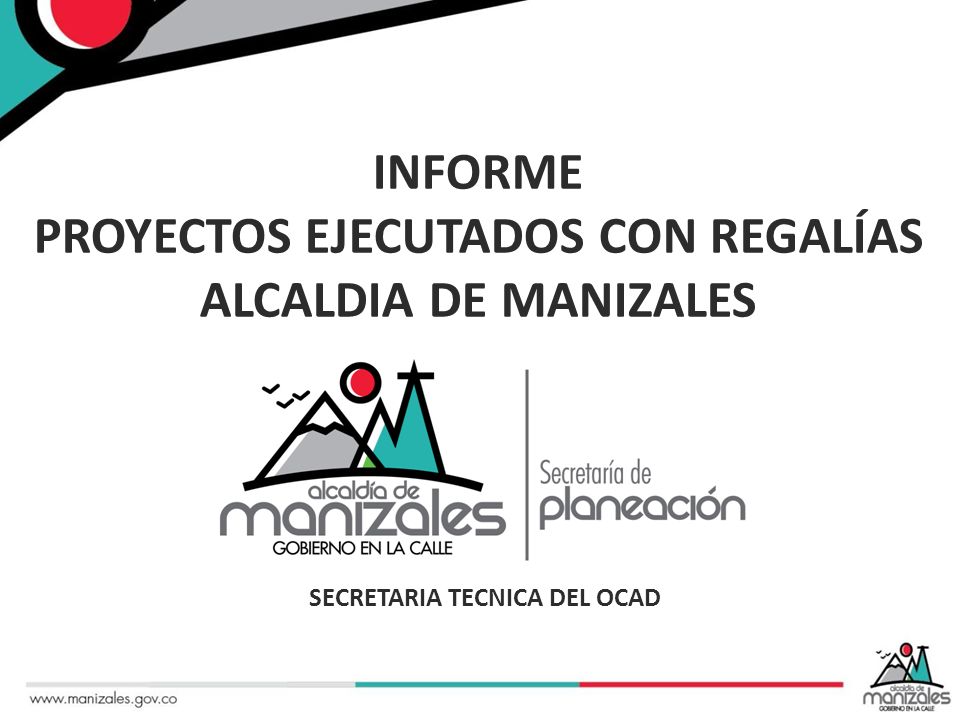 INFORME
PROYECTOS EJECUTADOS CON REGALÍAS
ALCALDIA DE MANIZALES

alcaldía de
manizales
GOBIERNO EN LA CALLE

Secretaría de
planeación

SECRETARIA TECNICA DEL OCAD

www.manizales.gov.co

alcaldía de
manizales
GOBIERNO EN LA CALLE